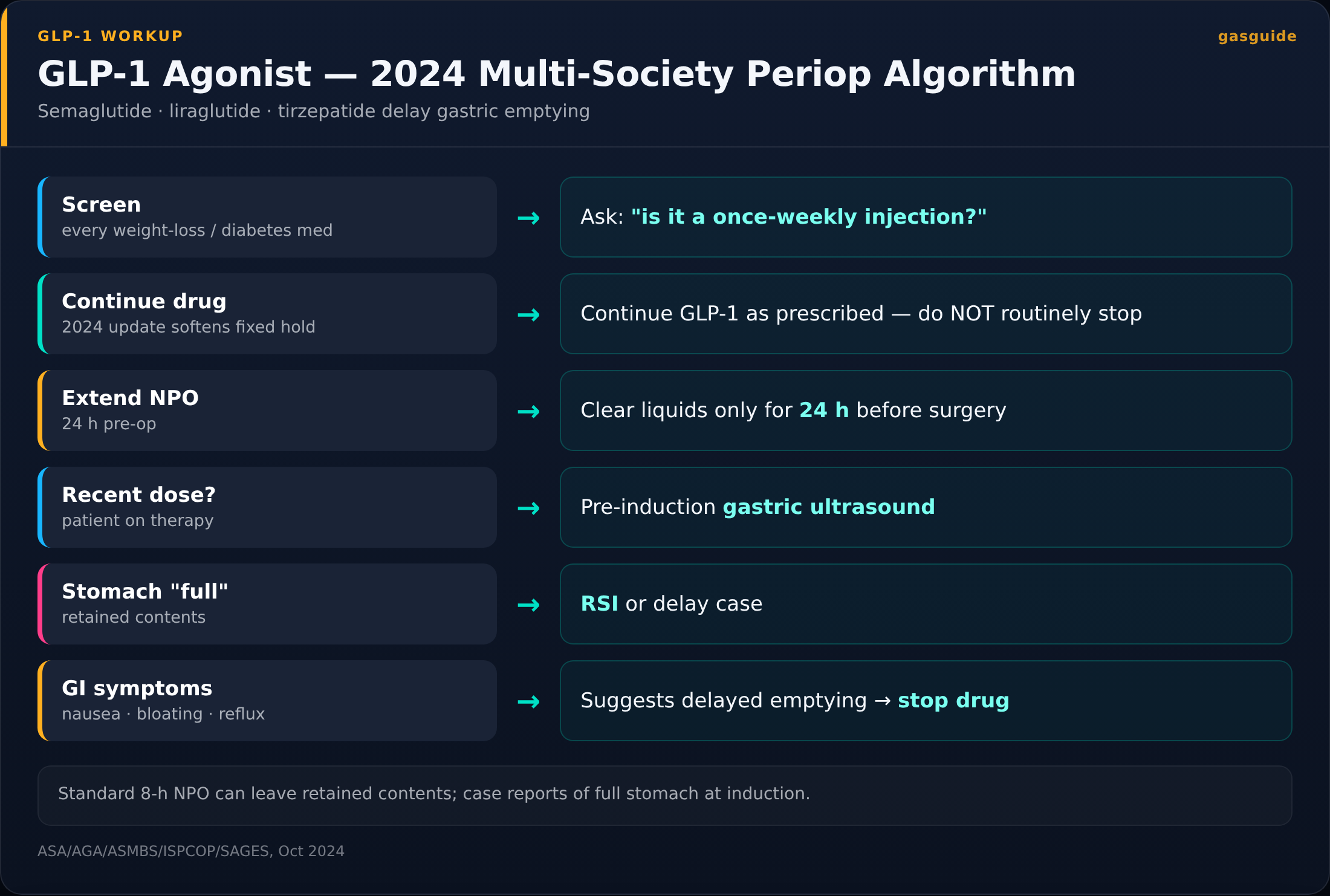 GLP-1 WORKUP

gasguide

GLP-1 Agonist — 2024 Multi-Society Periop Algorithm

Semaglutide · liraglutide · tirzepatide delay gastric emptying

Screen
every weight-loss / diabetes med
→
Ask: "is it a once-weekly injection?"

Continue drug
2024 update softens fixed hold
→
Continue GLP-1 as prescribed — do NOT routinely stop

Extend NPO
24 h pre-op
→
Clear liquids only for 24 h before surgery

Recent dose?
patient on therapy
→
Pre-induction gastric ultrasound

Stomach "full"
retained contents
→
RSI or delay case

GI symptoms
nausea · bloating · reflux
→
Suggests delayed emptying → stop drug

Standard 8-h NPO can leave retained contents; case reports of full stomach at induction.

ASA/AGA/ASMBS/ISPCOP/SAGES, Oct 2024